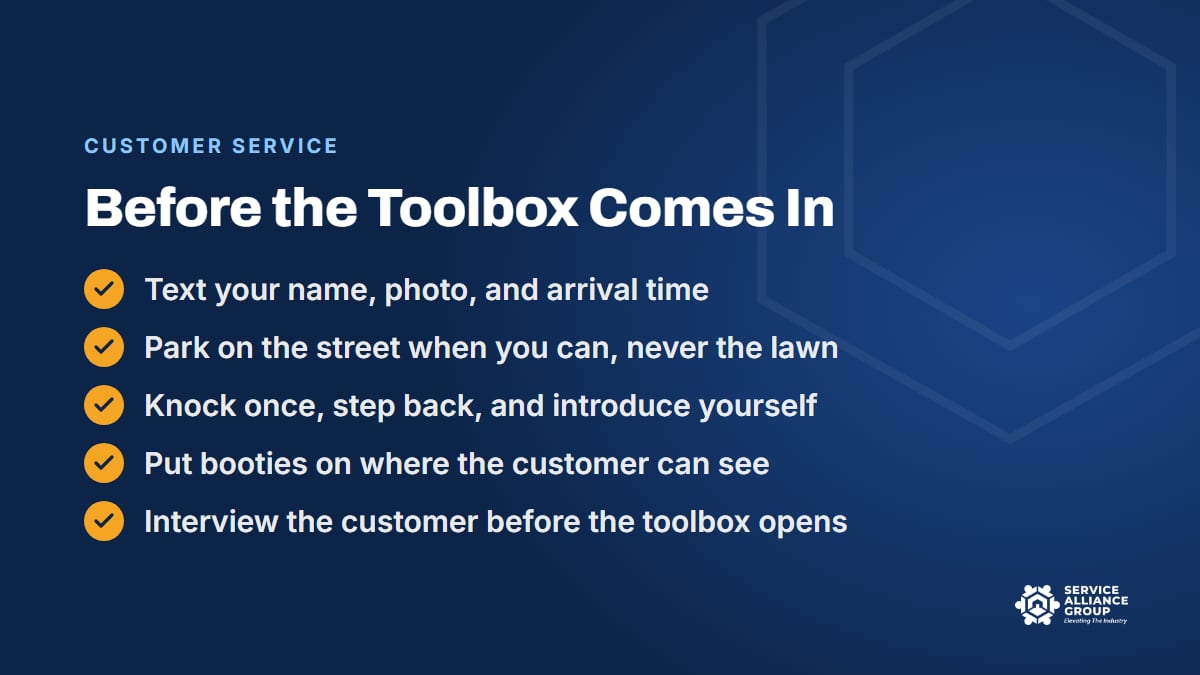 CUSTOMER SERVICE

Before the Toolbox Comes In

✓ Text your name, photo, and arrival time
✓ Park on the street when you can, never the lawn
✓ Knock once, step back, and introduce yourself
✓ Put booties on where the customer can see
✓ Interview the customer before the toolbox opens

SERVICE
ALLIANCE
GROUP
Elevating The Industry